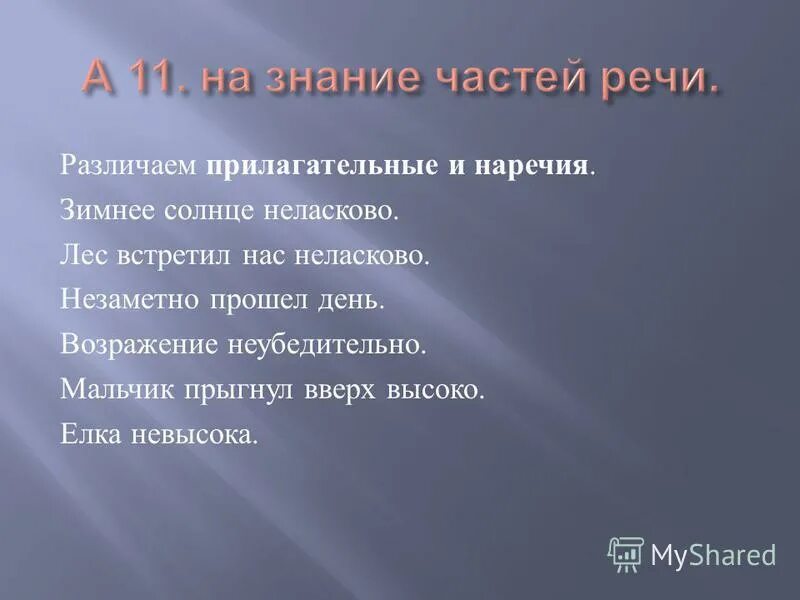 А 11. на знание частей речи.

Различаем прилагательные и наречия.

Зимнее солнце неласково.

Лес встретил нас неласково.

Незаметно прошел день.

Возражение неубедительно.

Мальчик прыгнул вверх высоко.

Елка невысока.

MyShared